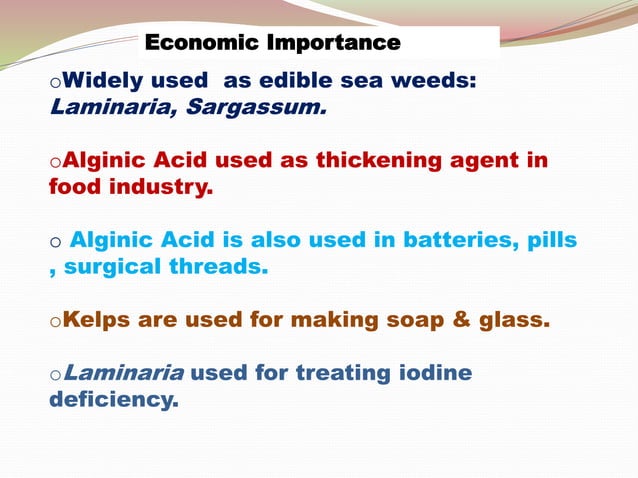 Economic Importance

oWidely used as edible sea weeds: Laminaria, Sargassum.

oAlginic Acid used as thickening agent in food industry.

o Alginic Acid is also used in batteries, pills , surgical threads.

oKelps are used for making soap & glass.

oLaminaria used for treating iodine deficiency.